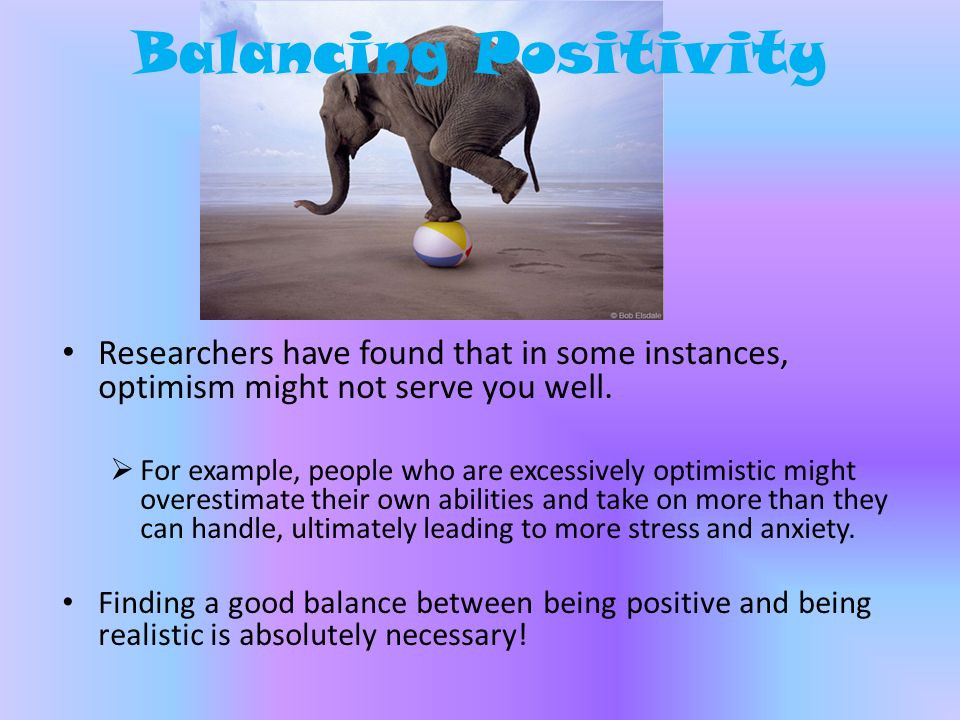 Balancing Positivity

© Bob Elsdale

• Researchers have found that in some instances, optimism might not serve you well.

➢ For example, people who are excessively optimistic might overestimate their own abilities and take on more than they can handle, ultimately leading to more stress and anxiety.

• Finding a good balance between being positive and being realistic is absolutely necessary!